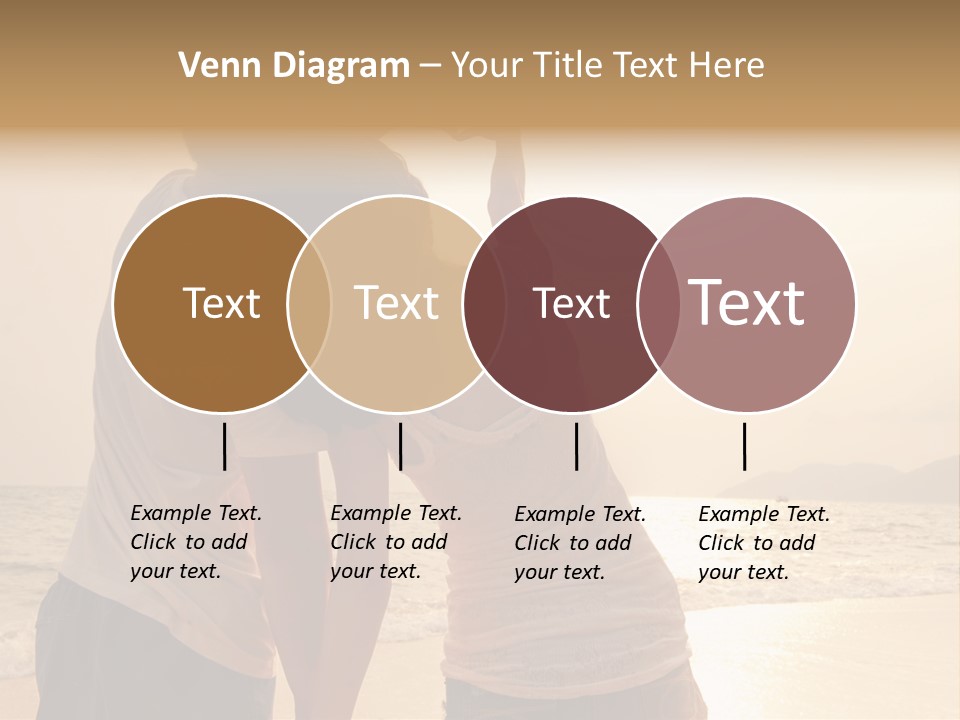 Venn Diagram – Your Title Text Here

Text

Text

Text

Text

Example Text. Click to add your text.

Example Text. Click to add your text.

Example Text. Click to add your text.

Example Text. Click to add your text.